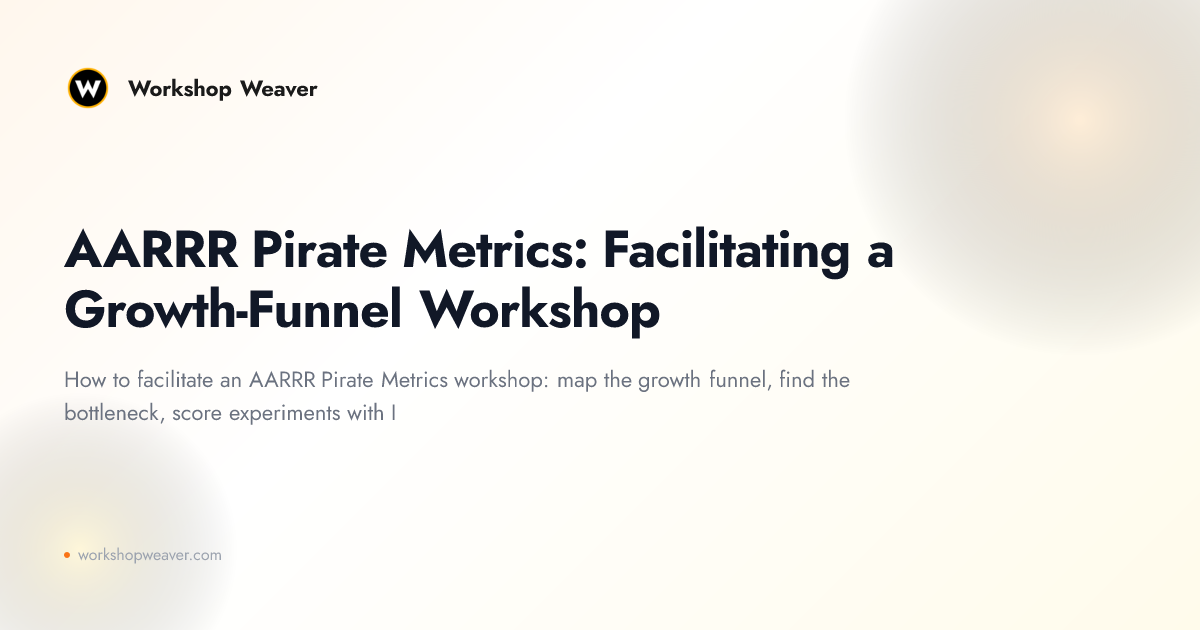 W

Workshop Weaver

AARRR Pirate Metrics: Facilitating a Growth-Funnel Workshop

How to facilitate an AARRR Pirate Metrics workshop: map the growth funnel, find the bottleneck, score experiments with I

workshopweaver.com